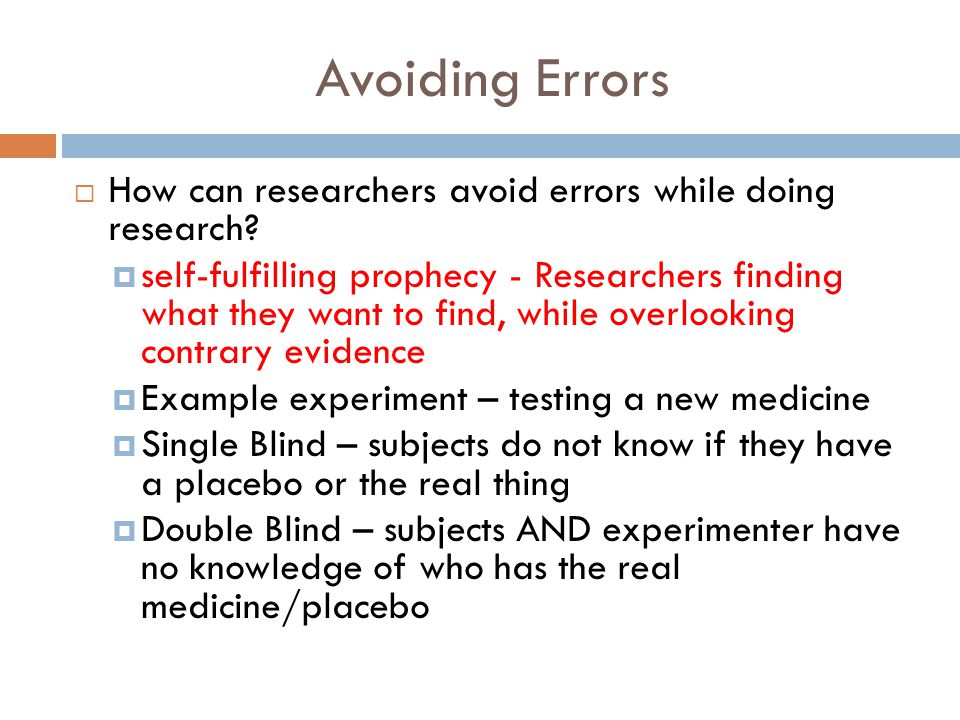 Avoiding Errors

How can researchers avoid errors while doing research?

self-fulfilling prophecy - Researchers finding what they want to find, while overlooking contrary evidence

Example experiment – testing a new medicine

Single Blind – subjects do not know if they have a placebo or the real thing

Double Blind – subjects AND experimenter have no knowledge of who has the real medicine/placebo